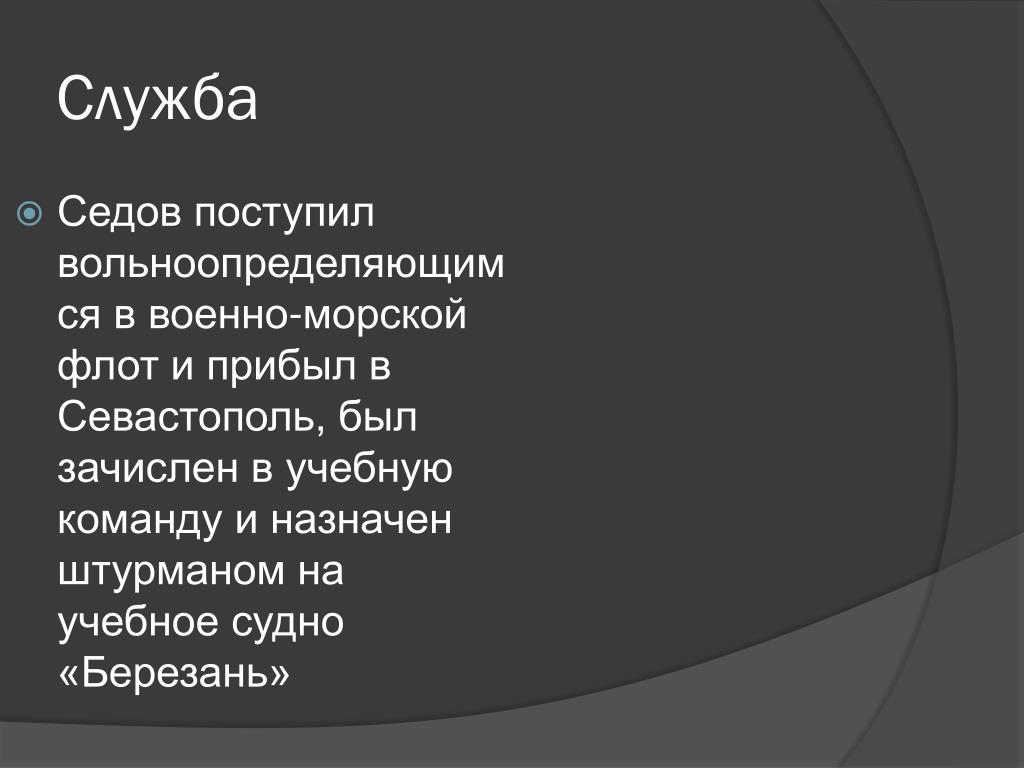 Служба

Седов поступил вольноопределяющимся в военно-морской флот и прибыл в Севастополь, был зачислен в учебную команду и назначен штурманом на учебное судно «Березань»